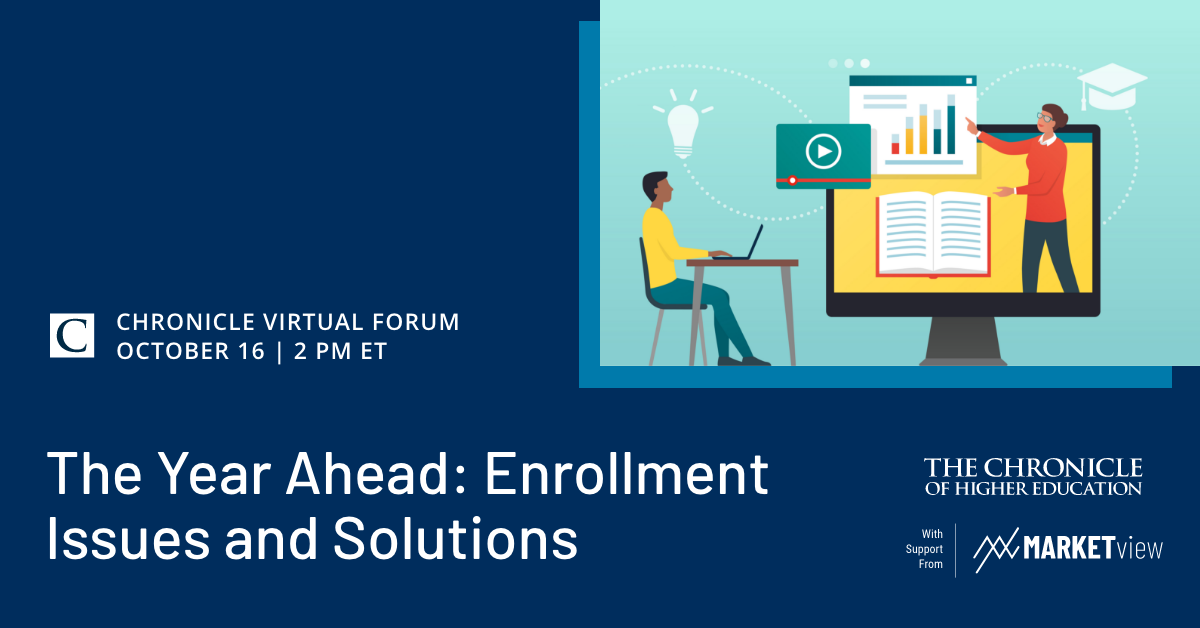 C

CHRONICLE VIRTUAL FORUM
OCTOBER 16 | 2 PM ET

The Year Ahead: Enrollment Issues and Solutions

THE CHRONICLE OF HIGHER EDUCATION

With Support From

MARKETview